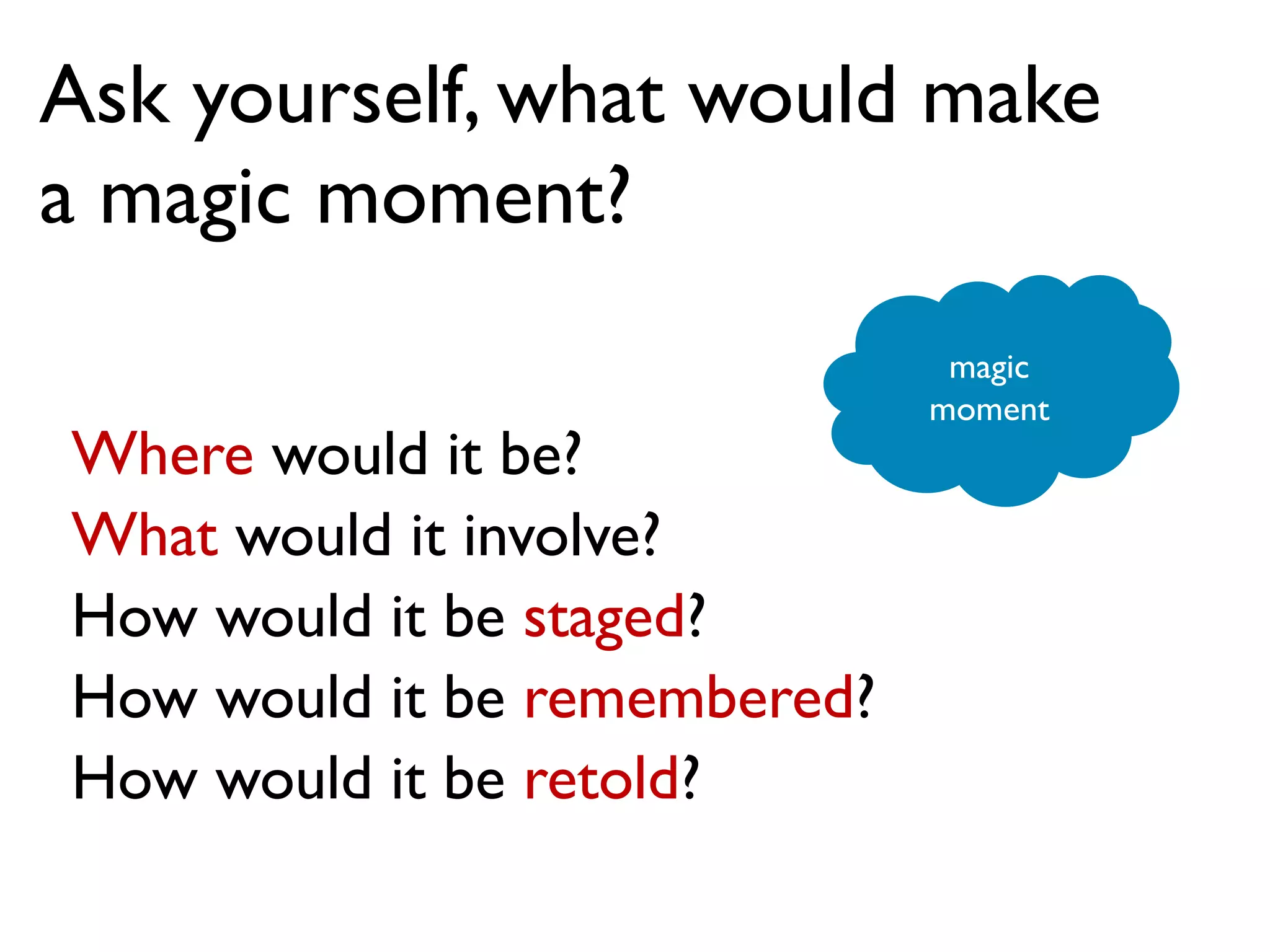 Ask yourself, what would make a magic moment?

magic moment

Where would it be?
What would it involve?
How would it be staged?
How would it be remembered?
How would it be retold?